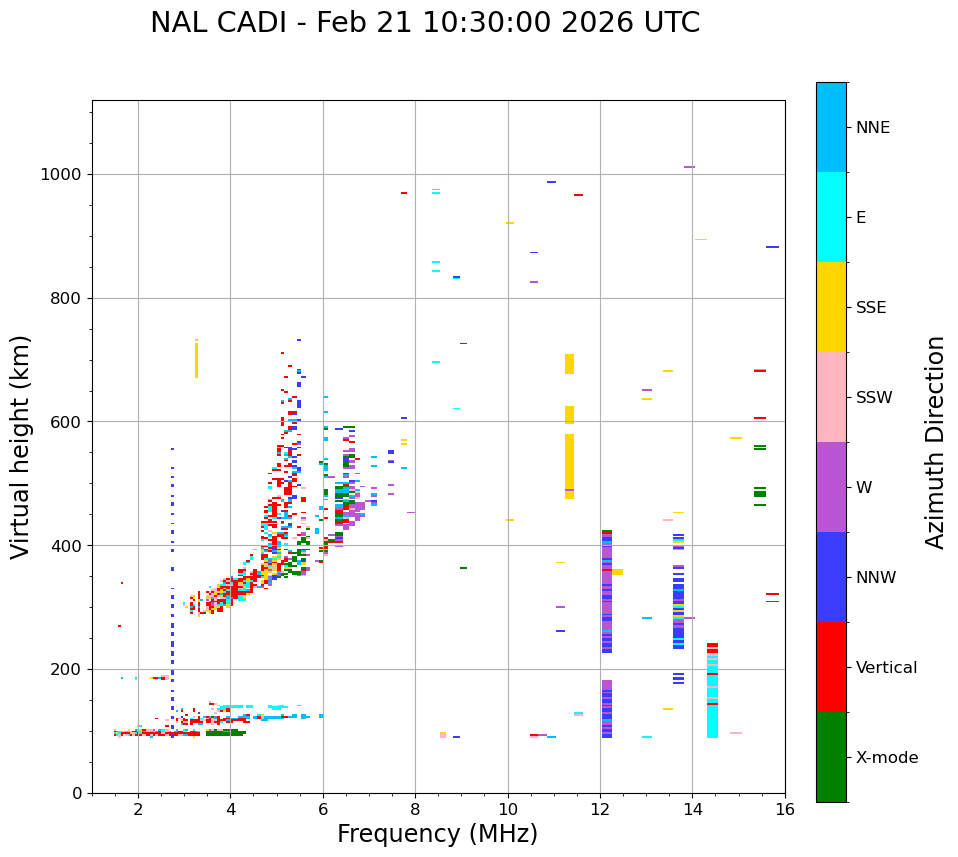 NAL CADI - Feb 21 10:30:00 2026 UTC

Virtual height (km)

1000
800
600
400
200
0

2
4
6
8
10
12
14
16

Frequency (MHz)

NNE
E
SSE
SSW
W
NNW
Vertical
X-mode

Azimuth Direction